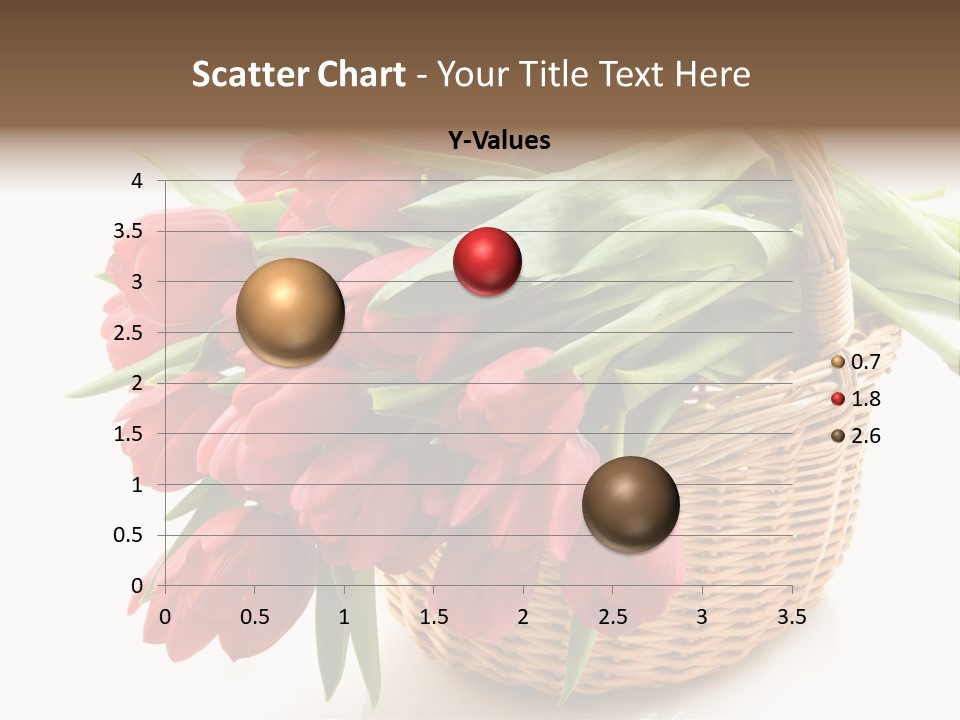 Scatter Chart - Your Title Text Here

Y-Values

4
3.5
3
2.5
2
1.5
1
0.5
0

0 0.5 1 1.5 2 2.5 3 3.5

0.7
1.8
2.6